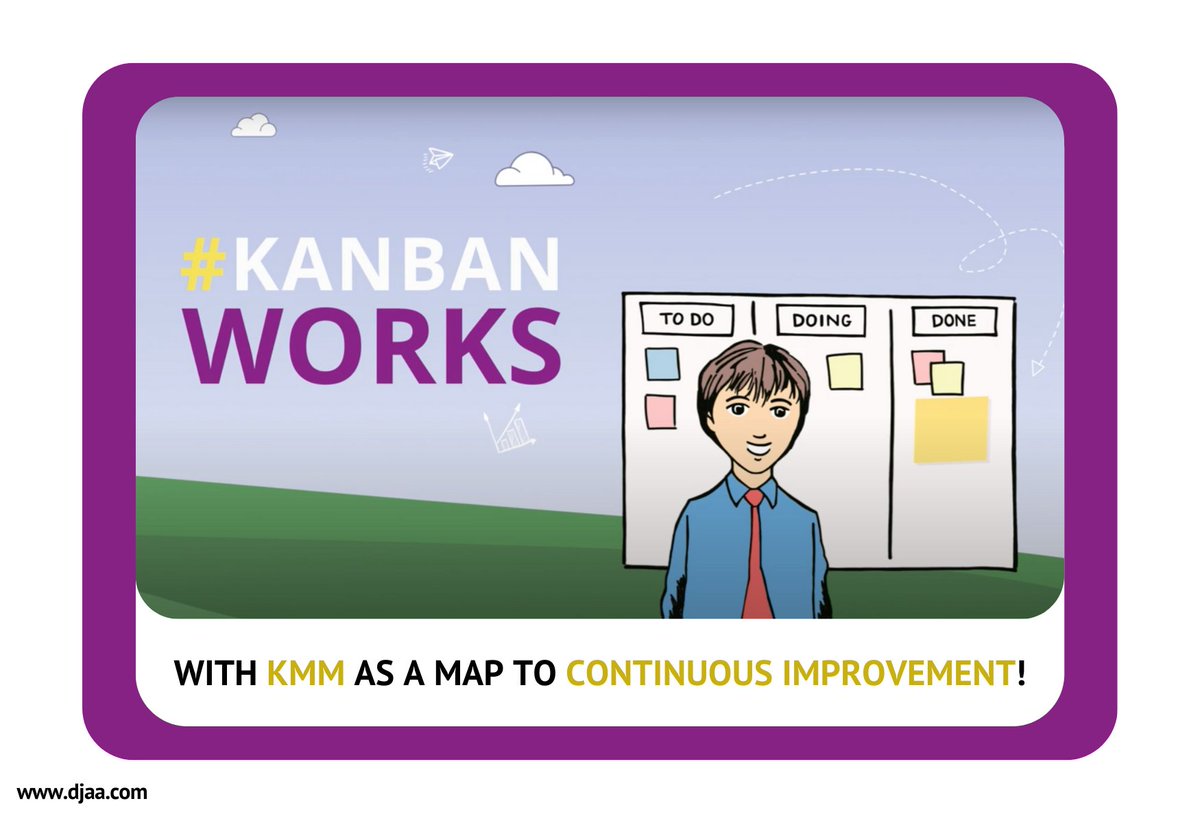 #KANBAN WORKS

TO DO

DOING

DONE

WITH KMM AS A MAP TO CONTINUOUS IMPROVEMENT!

www.djaa.com